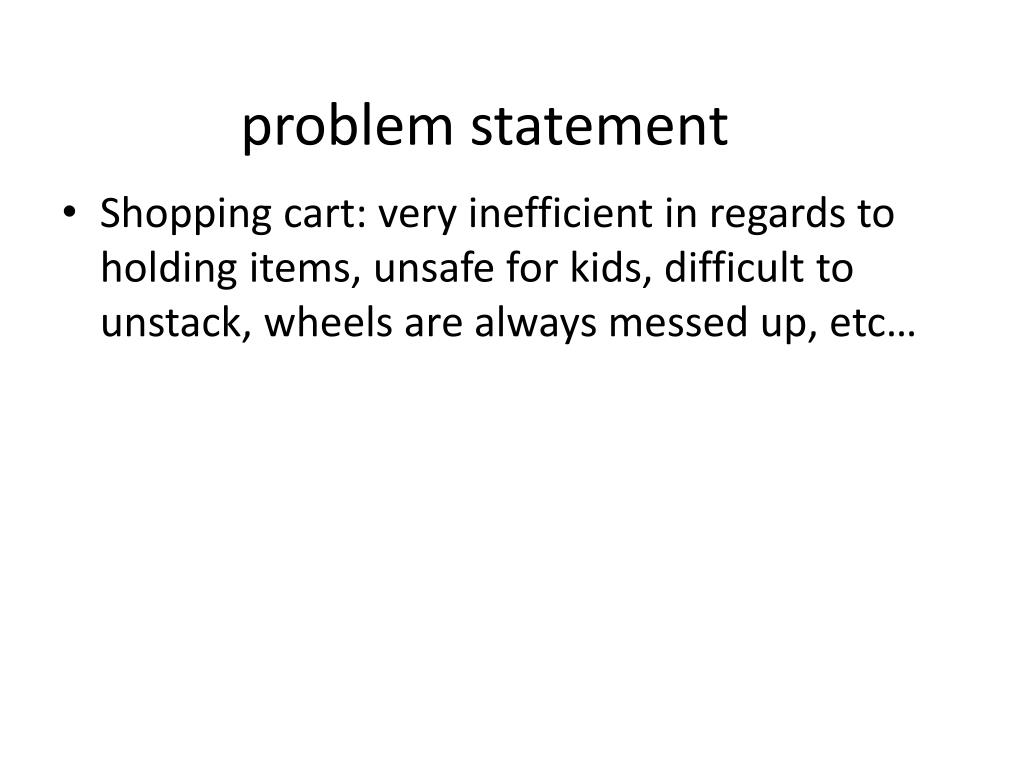 problem statement

• Shopping cart: very inefficient in regards to holding items, unsafe for kids, difficult to unstack, wheels are always messed up, etc…